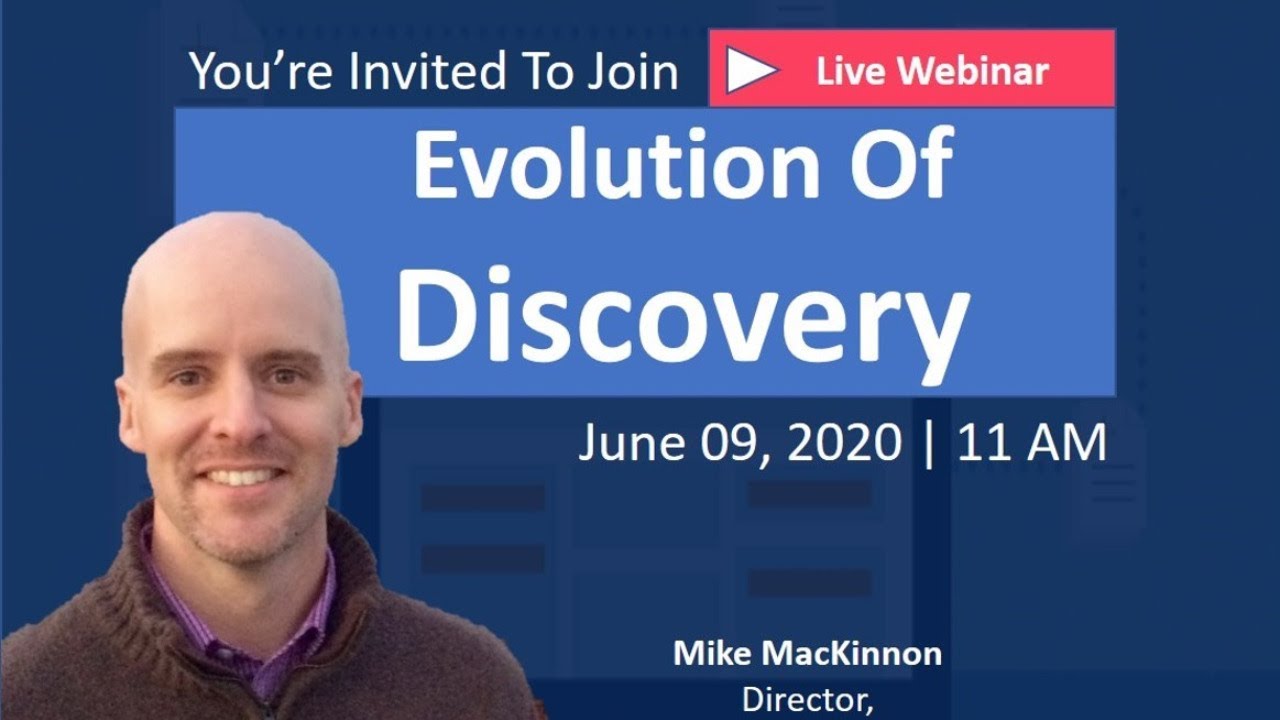 You're Invited To Join

Live Webinar

Evolution Of Discovery

June 09, 2020 | 11 AM

Mike MacKinnon
Director,